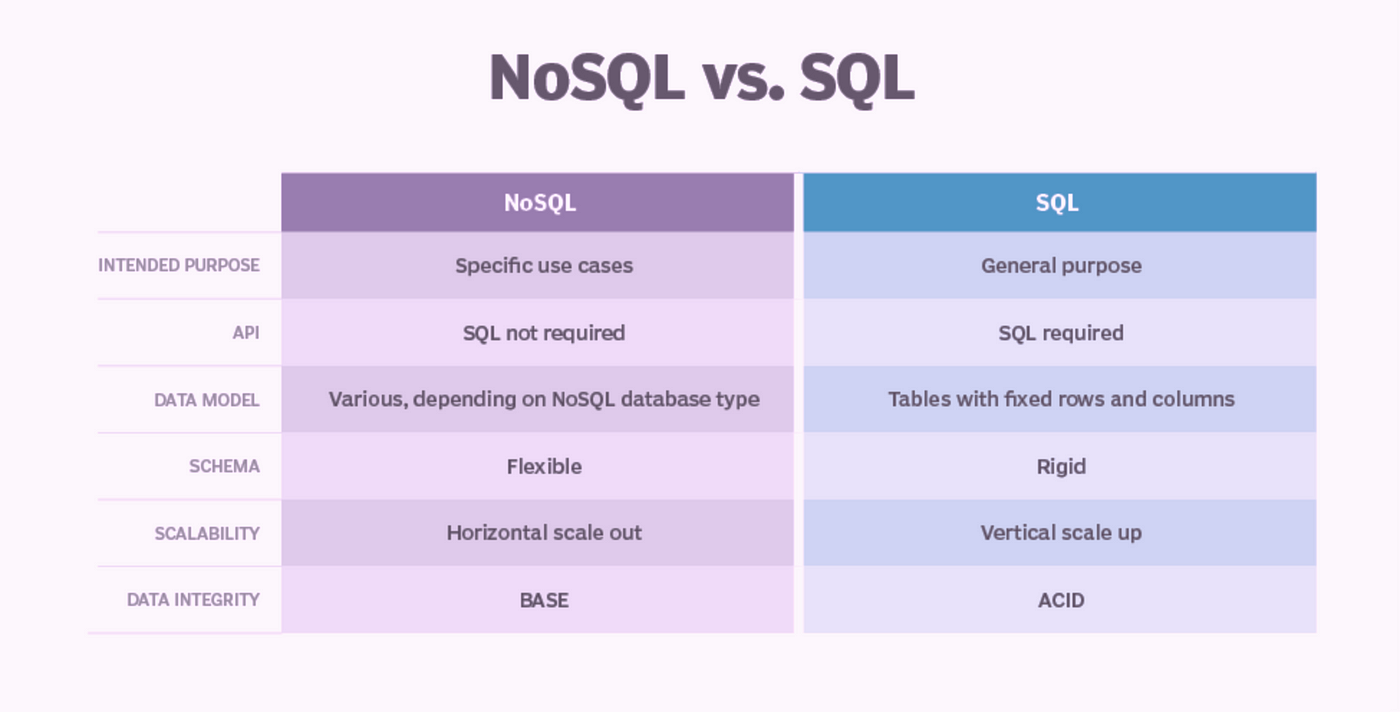 NoSQL vs. SQL

| | NoSQL | SQL |
|---|---|---|
| INTENDED PURPOSE | Specific use cases | General purpose |
| API | SQL not required | SQL required |
| DATA MODEL | Various, depending on NoSQL database type | Tables with fixed rows and columns |
| SCHEMA | Flexible | Rigid |
| SCALABILITY | Horizontal scale out | Vertical scale up |
| DATA INTEGRITY | BASE | ACID |